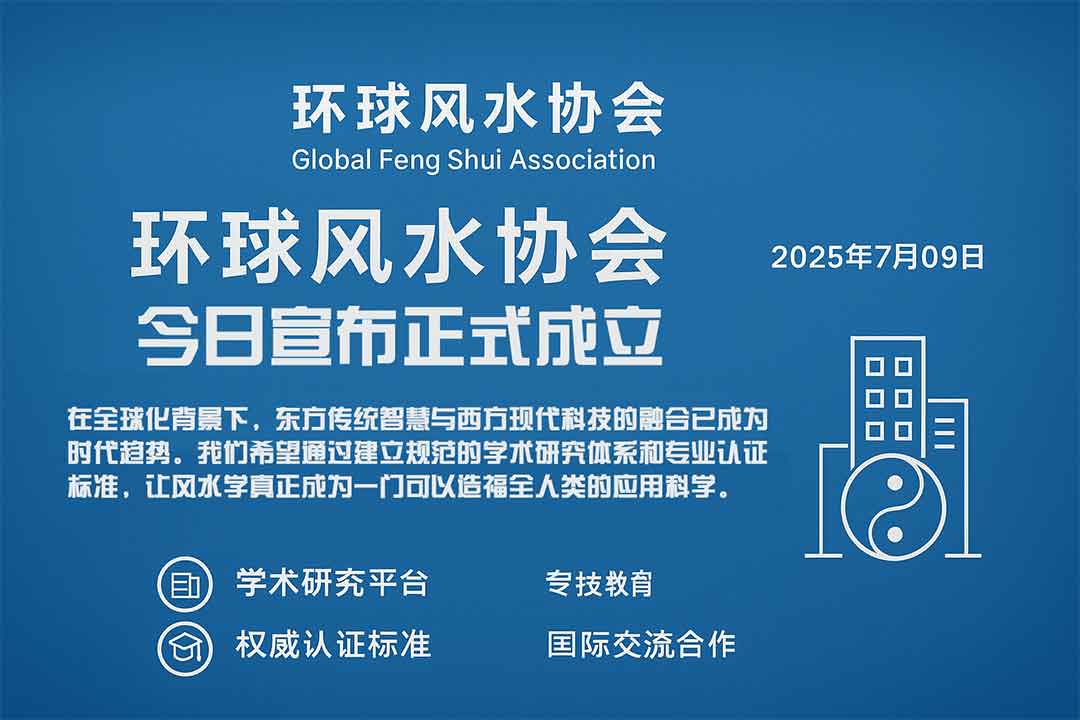 环球风水协会
Global Feng Shui Association

环球风水协会
今日宣布正式成立

2025年7月09日

在全球化背景下，东方传统智慧与西方现代科技的融合已成为时代趋势。我们希望通过建立规范的学术研究体系和专业认证标准，让风水学真正成为一门可以造福全人类的应用科学。

学术研究平台

专技教育

权威认证标准

国际交流合作